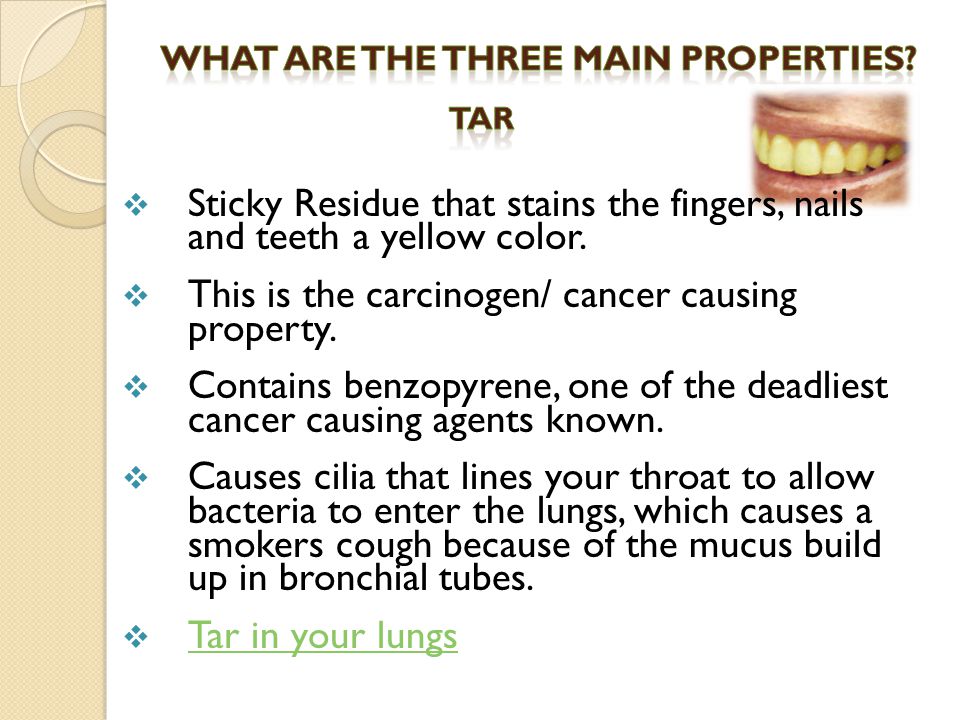 WHAT ARE THE THREE MAIN PROPERTIES?

TAR

❖ Sticky Residue that stains the fingers, nails and teeth a yellow color.

❖ This is the carcinogen/ cancer causing property.

❖ Contains benzopyrene, one of the deadliest cancer causing agents known.

❖ Causes cilia that lines your throat to allow bacteria to enter the lungs, which causes a smokers cough because of the mucus build up in bronchial tubes.

❖ Tar in your lungs